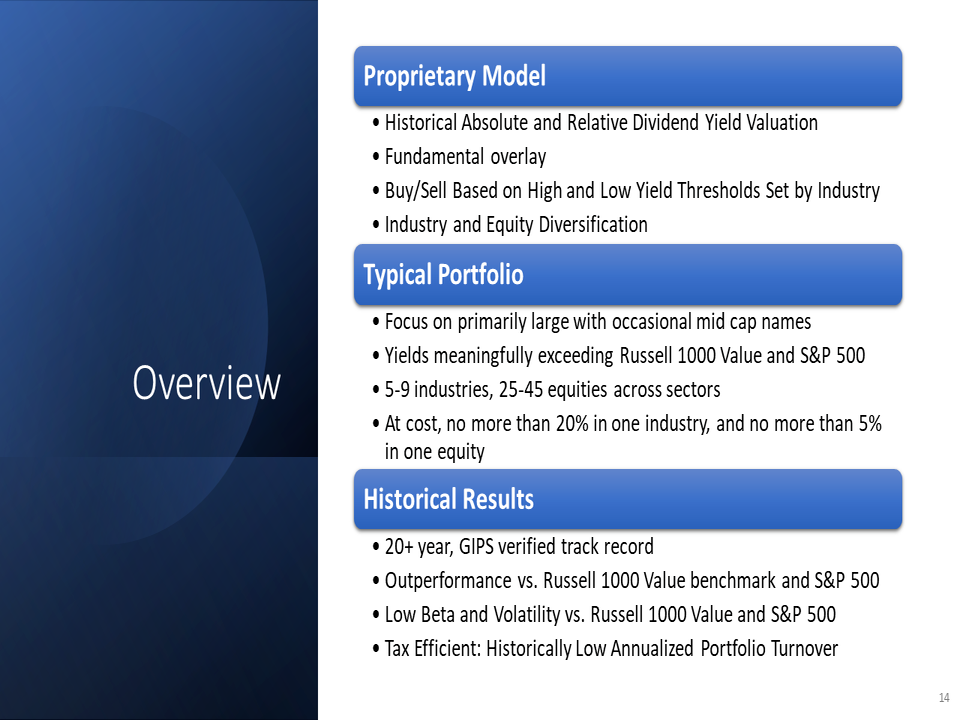 Overview

Proprietary Model

• Historical Absolute and Relative Dividend Yield Valuation
• Fundamental overlay
• Buy/Sell Based on High and Low Yield Thresholds Set by Industry
• Industry and Equity Diversification

Typical Portfolio

• Focus on primarily large with occasional mid cap names
• Yields meaningfully exceeding Russell 1000 Value and S&P 500
• 5-9 industries, 25-45 equities across sectors
• At cost, no more than 20% in one industry, and no more than 5% in one equity

Historical Results

• 20+ year, GIPS verified track record
• Outperformance vs. Russell 1000 Value benchmark and S&P 500
• Low Beta and Volatility vs. Russell 1000 Value and S&P 500
• Tax Efficient: Historically Low Annualized Portfolio Turnover

14